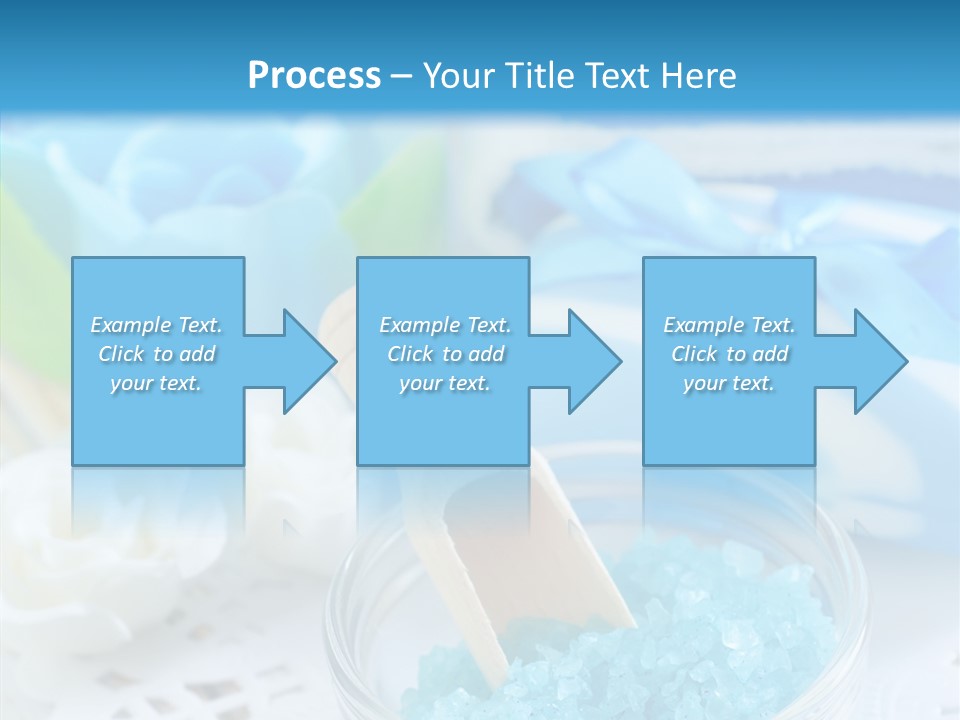 Process – Your Title Text Here

Example Text. Click to add your text.

Example Text. Click to add your text.

Example Text. Click to add your text.